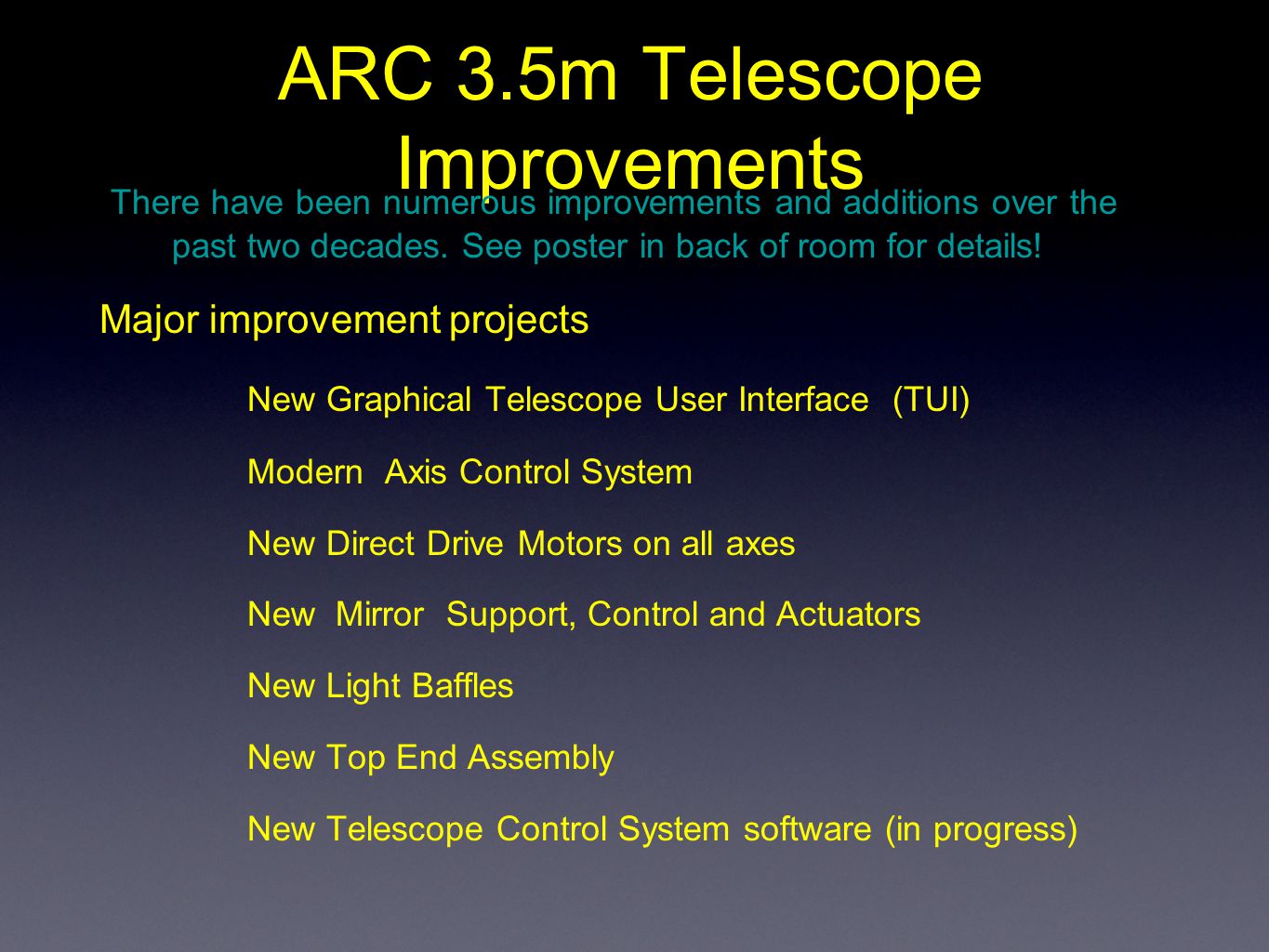 ARC 3.5m Telescope Improvements

There have been numerous improvements and additions over the past two decades. See poster in back of room for details!

Major improvement projects

New Graphical Telescope User Interface (TUI)

Modern Axis Control System

New Direct Drive Motors on all axes

New Mirror Support, Control and Actuators

New Light Baffles

New Top End Assembly

New Telescope Control System software (in progress)